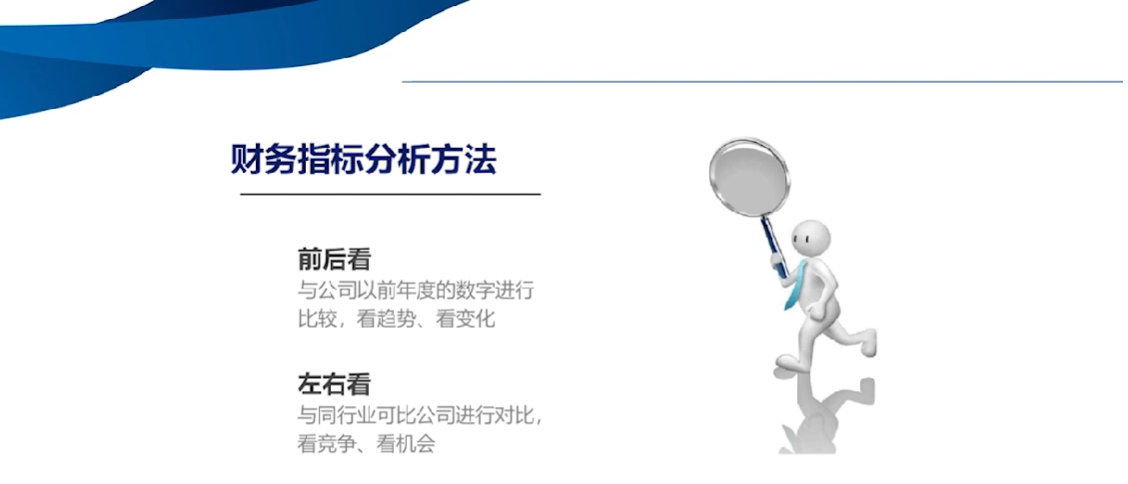 财务指标分析方法

前后看
与公司以前年度的数字进行比较，看趋势、看变化

左右看
与同行业可比公司进行对比，看竞争、看机会